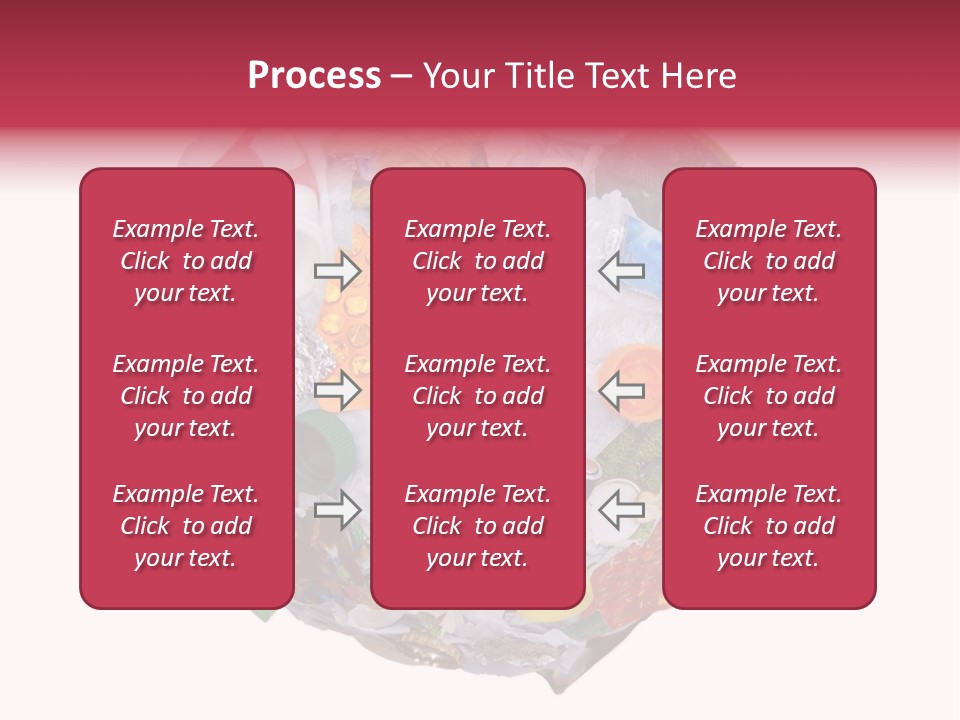 Process – Your Title Text Here

Example Text. Click to add your text.

Example Text. Click to add your text.

Example Text. Click to add your text.

Example Text. Click to add your text.

Example Text. Click to add your text.

Example Text. Click to add your text.

Example Text. Click to add your text.

Example Text. Click to add your text.

Example Text. Click to add your text.